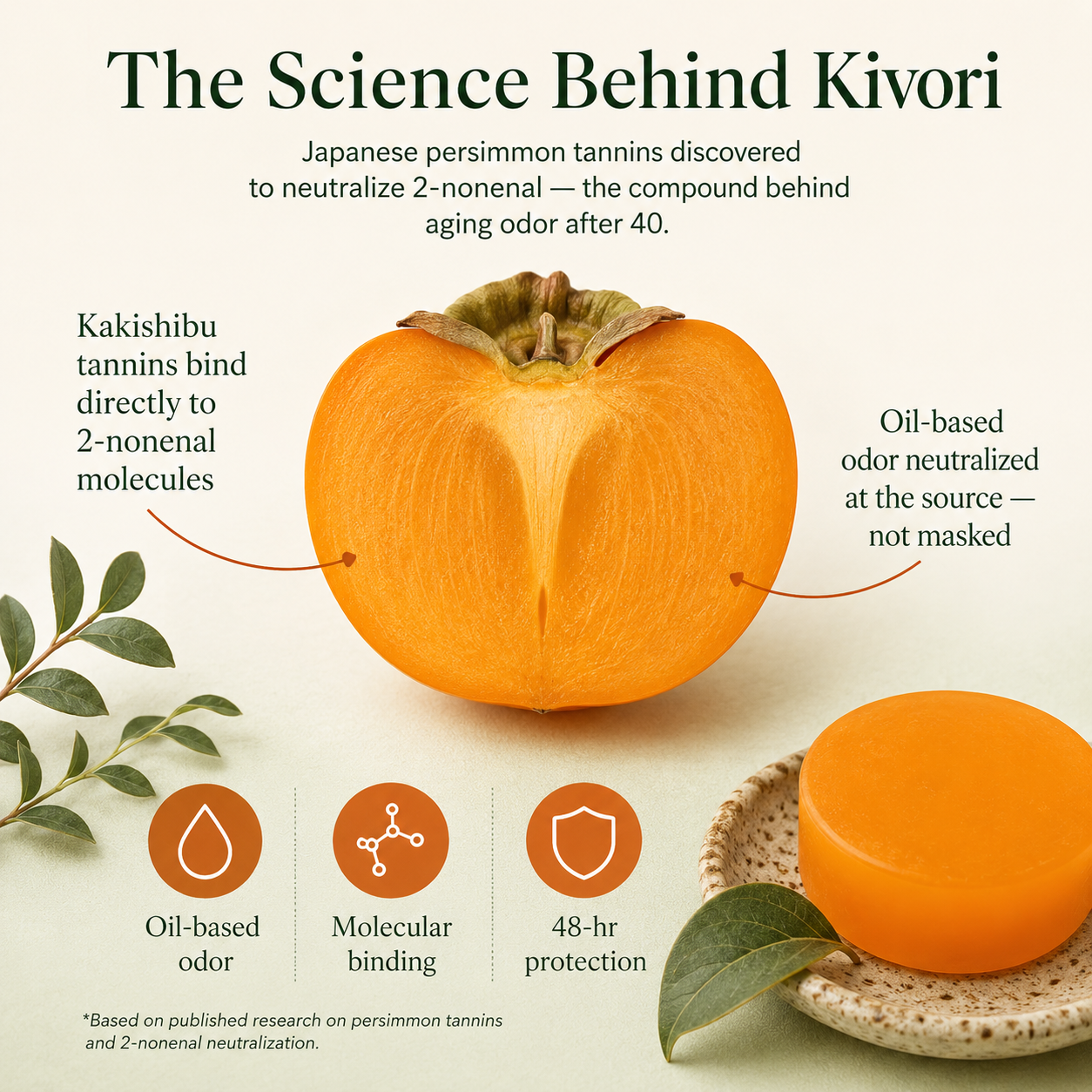 The Science Behind Kivori

Japanese persimmon tannins discovered to neutralize 2-nonenal — the compound behind aging odor after 40.

Kakishibu tannins bind directly to 2-nonenal molecules

Oil-based odor neutralized at the source — not masked

Oil-based odor

Molecular binding

48-hr protection

*Based on published research on persimmon tannins and 2-nonenal neutralization.